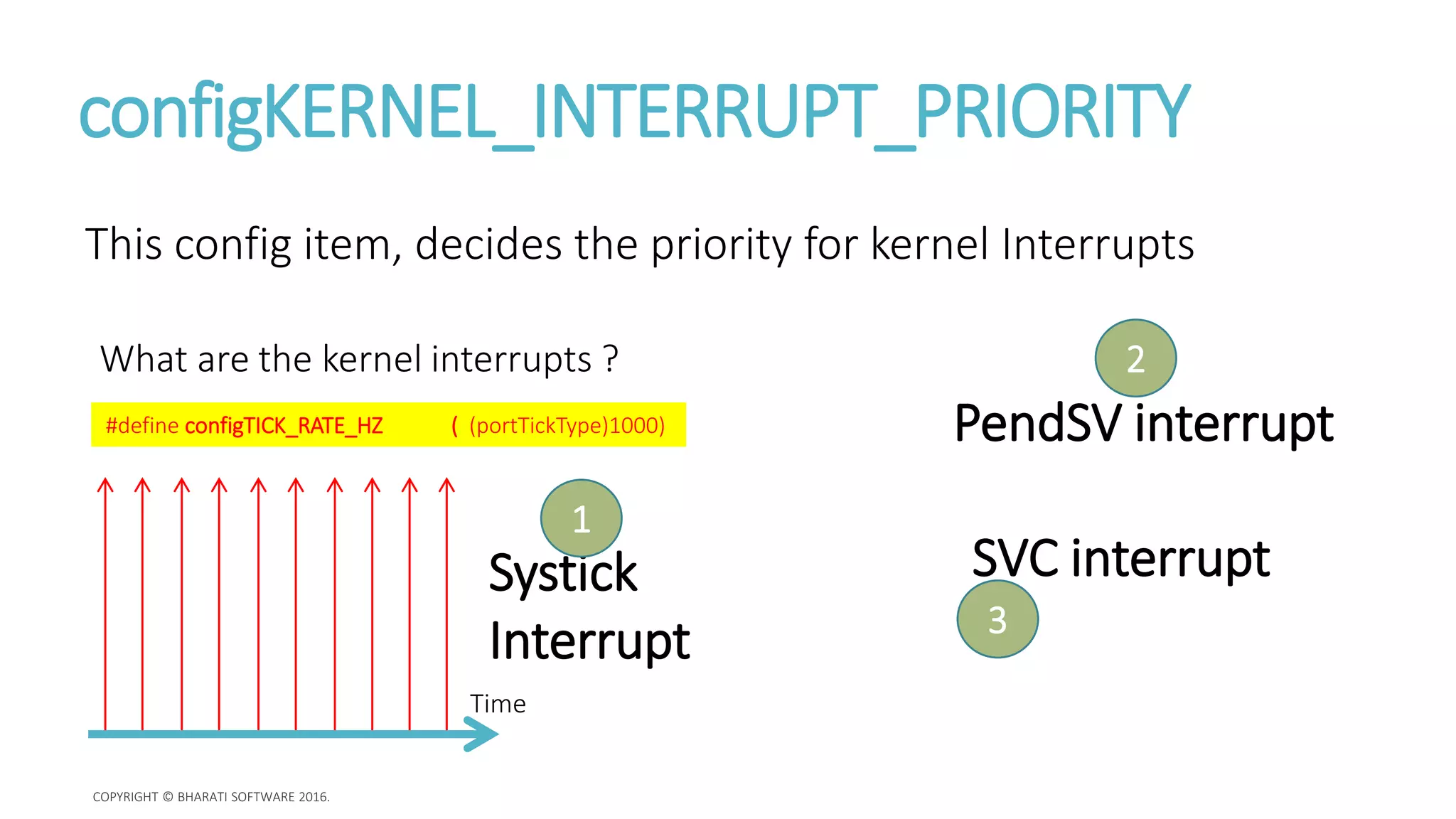 configKERNEL_INTERRUPT_PRIORITY

This config item, decides the priority for kernel Interrupts

What are the kernel interrupts ?

#define configTICK_RATE_HZ ( (portTickType)1000)

1

Systick Interrupt

Time

2

PendSV interrupt

SVC interrupt

3

COPYRIGHT © BHARATI SOFTWARE 2016.